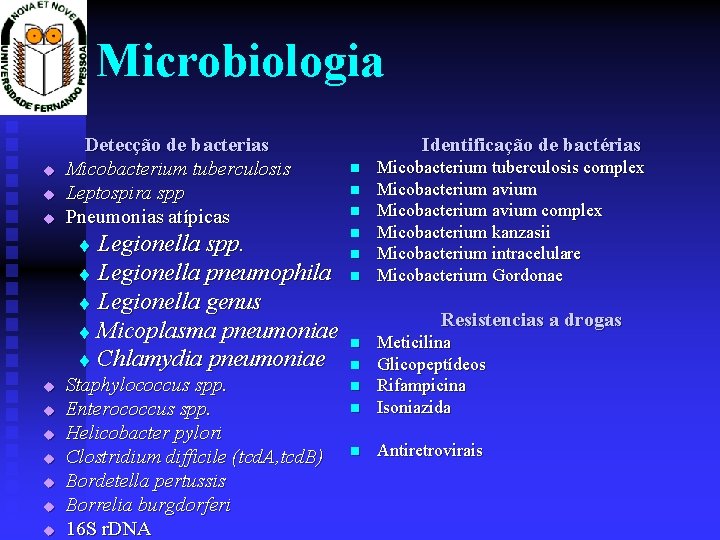 NOVA ET NOVE
UNIVERSIDADE FERNANDO PESSOA

Microbiologia

Detecção de bacterias
Micobacterium tuberculosis
Leptospira spp
Pneumonias atípicas
Legionella spp.
Legionella pneumophila
Legionella genus
Micoplasma pneumoniae
Chlamydia pneumoniae
Staphylococcus spp.
Enterococcus spp.
Helicobacter pylori
Clostridium difficile (tcdA,tcdB)
Bordetella pertussis
Borrelia burgdorferi
16S rDNA

Identificação de bactérias
Micobacterium tuberculosis complex
Micobacterium avium
Micobacterium avium complex
Micobacterium kanzasii
Micobacterium intracelulare
Micobacterium Gordonae

Resistencias a drogas
Meticilina
Glicopeptídeos
Rifampicina
Isoniazida

Antiretrovirais